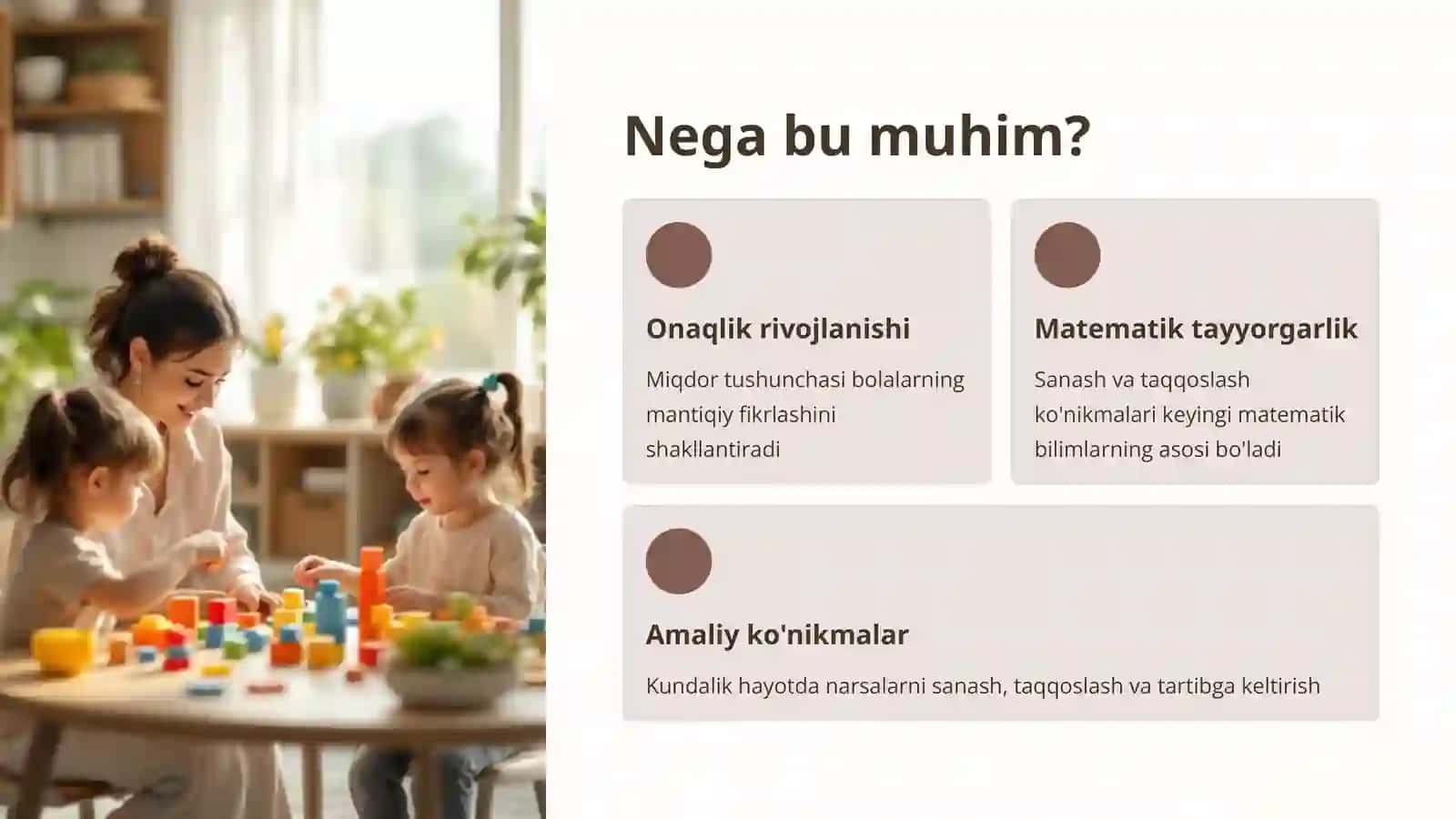 Nega bu muhim?

Onaqlik rivojlanishi

Miqdor tushunchasi bolalarning mantiqiy fikrlashini shakllantiradi

Matematik tayyorgarlik

Sanash va taqqoslash ko'nikmalari keyingi matematik bilimlarning asosi bo'ladi

Amaliy ko'nikmalar

Kundalik hayotda narsalarni sanash, taqqoslash va tartibga keltirish